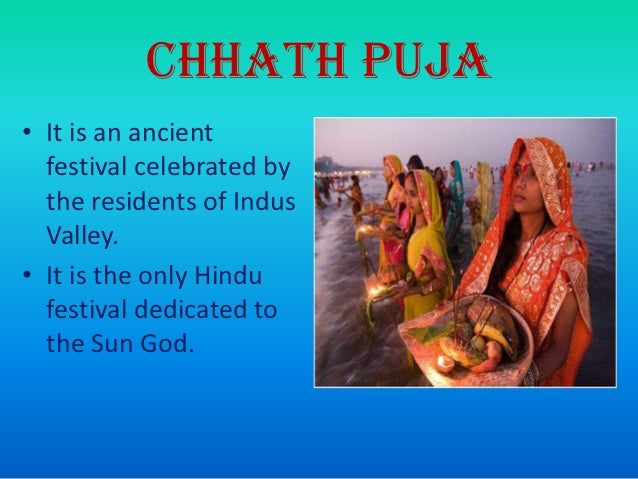 CHHATH PUJA

• It is an ancient festival celebrated by the residents of Indus Valley.
• It is the only Hindu festival dedicated to the Sun God.